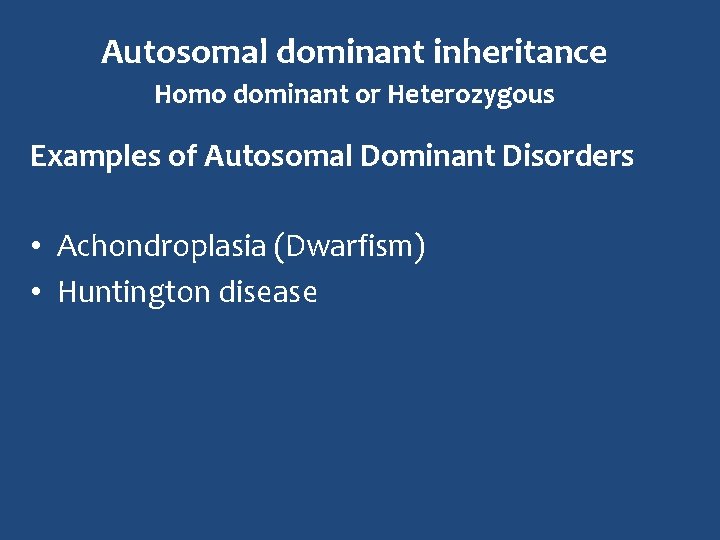 Autosomal dominant inheritance
Homo dominant or Heterozygous

Examples of Autosomal Dominant Disorders

• Achondroplasia (Dwarfism)
• Huntington disease